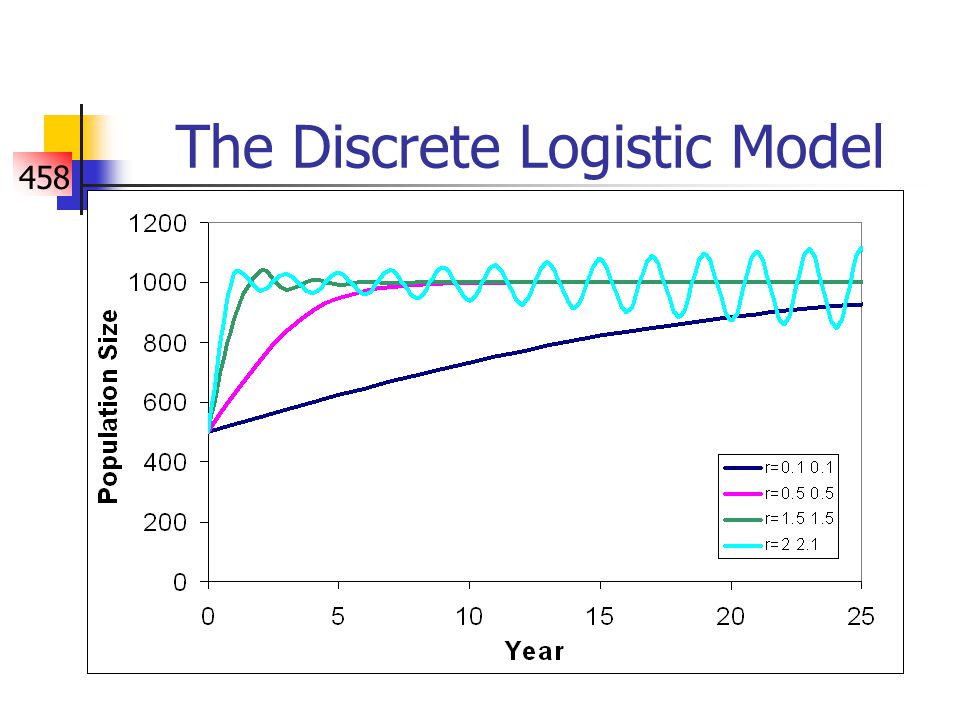 458

The Discrete Logistic Model

Population Size

1200
1000
800
600
400
200
0

0
5
10
15
20
25

Year

r=0.1 0.1
r=0.5 0.5
r=1.5 1.5
r=2 2.1